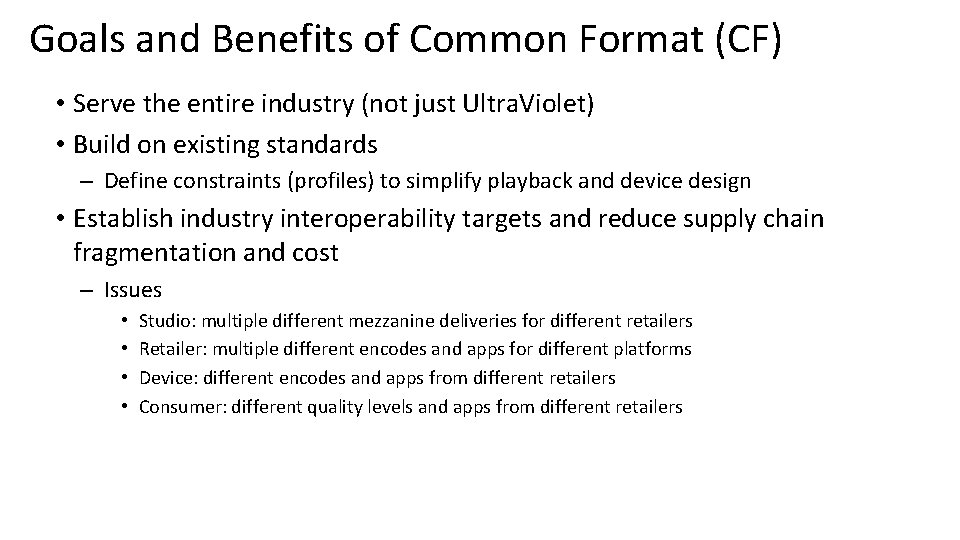 Goals and Benefits of Common Format (CF)

• Serve the entire industry (not just UltraViolet)
• Build on existing standards
– Define constraints (profiles) to simplify playback and device design
• Establish industry interoperability targets and reduce supply chain fragmentation and cost
– Issues
• Studio: multiple different mezzanine deliveries for different retailers
• Retailer: multiple different encodes and apps for different platforms
• Device: different encodes and apps from different retailers
• Consumer: different quality levels and apps from different retailers